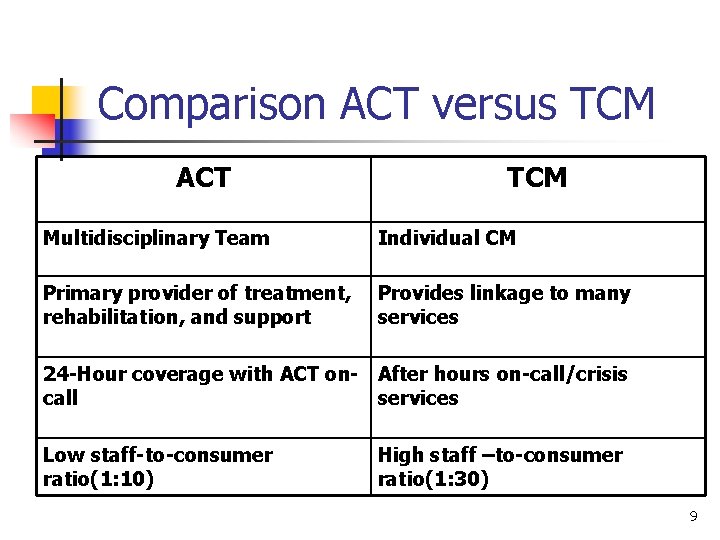 Comparison ACT versus TCM

| ACT | TCM |
|---|---|
| Multidisciplinary Team | Individual CM |
| Primary provider of treatment, rehabilitation, and support | Provides linkage to many services |
| 24-Hour coverage with ACT on-call | After hours on-call/crisis services |
| Low staff-to-consumer ratio(1:10) | High staff –to-consumer ratio(1:30) |

9